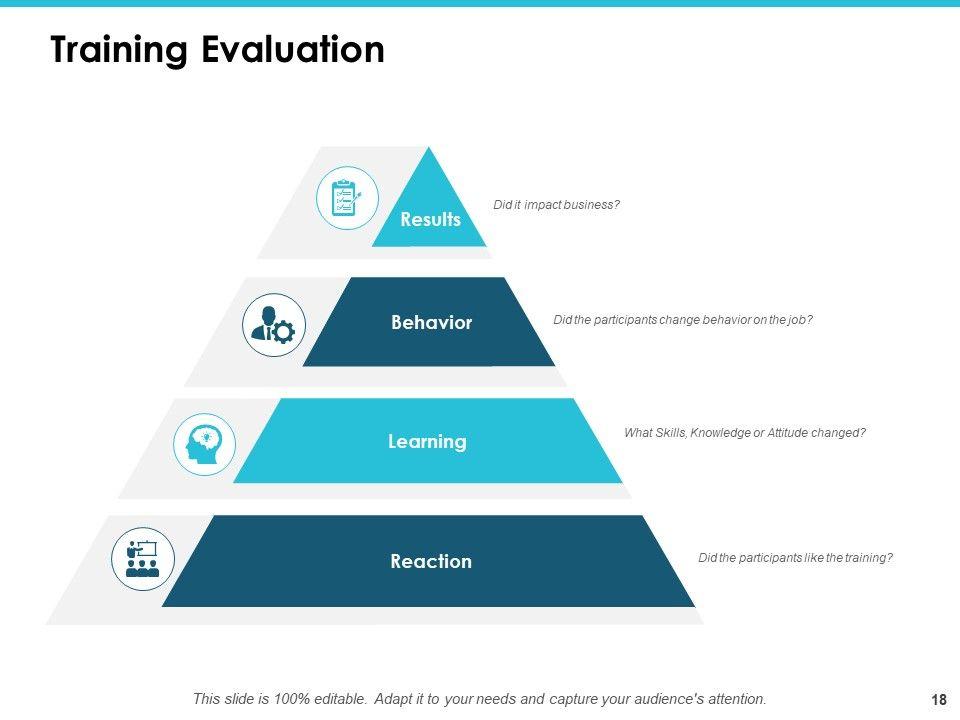 Training Evaluation

Results

Did it impact business?

Behavior

Did the participants change behavior on the job?

Learning

What Skills, Knowledge or Attitude changed?

Reaction

Did the participants like the training?

This slide is 100% editable. Adapt it to your needs and capture your audience's attention.

18